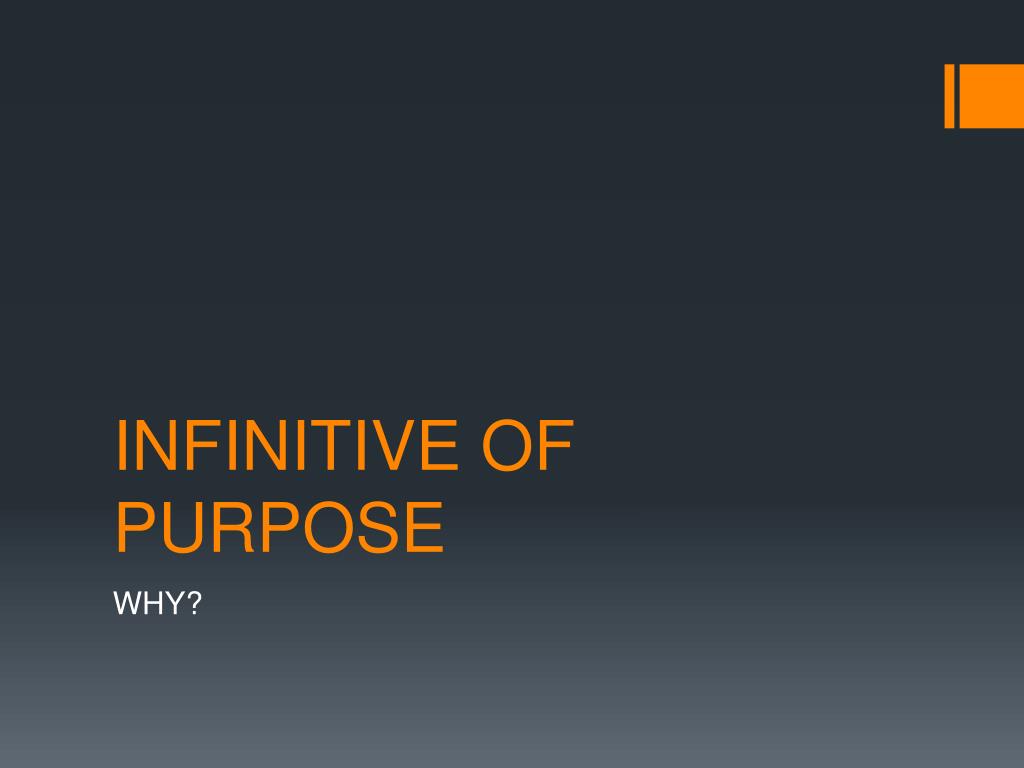 INFINITIVE OF PURPOSE

WHY?